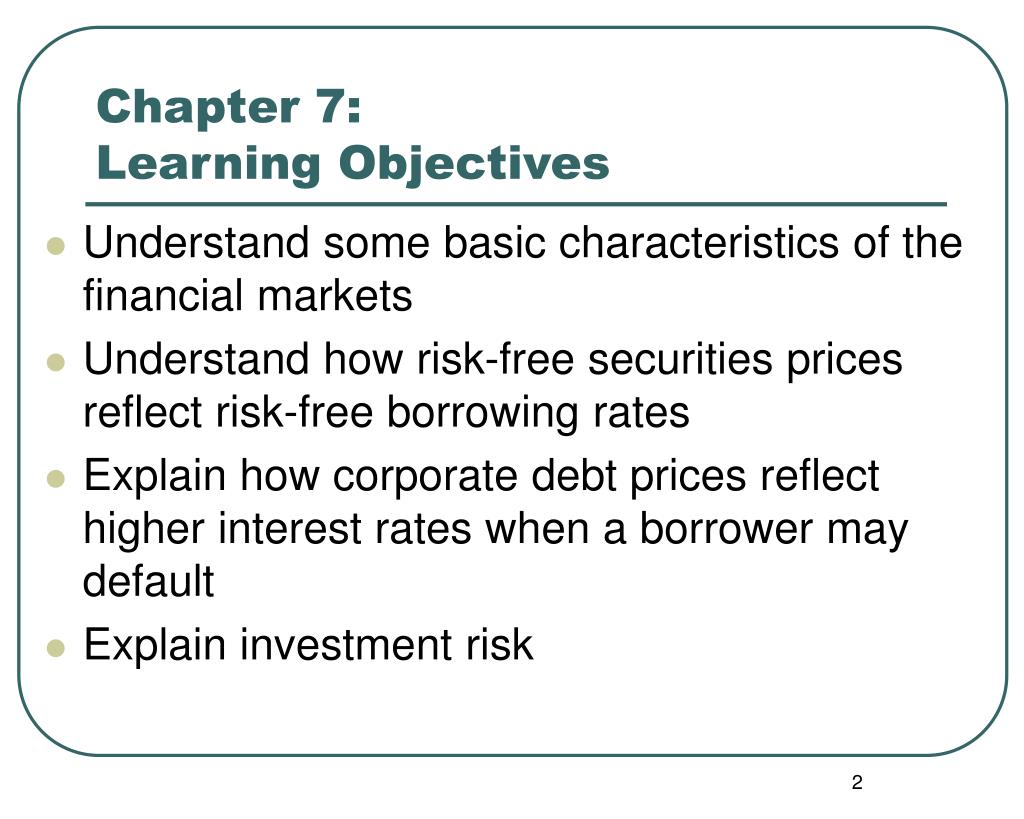 Chapter 7:
Learning Objectives

- Understand some basic characteristics of the financial markets
- Understand how risk-free securities prices reflect risk-free borrowing rates
- Explain how corporate debt prices reflect higher interest rates when a borrower may default
- Explain investment risk

2